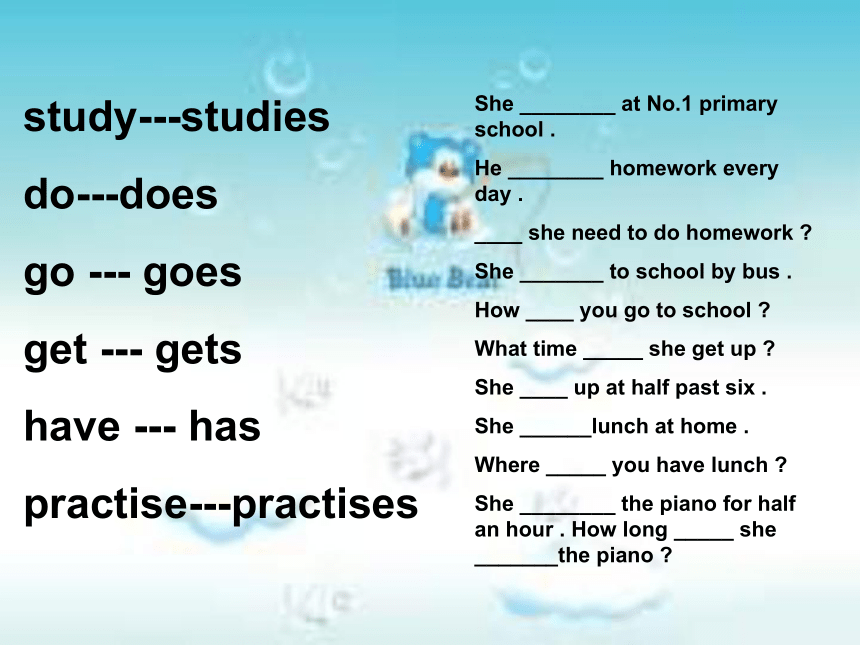 study---studies

do---does

go --- goes

get --- gets

have --- has

practise---practises

She ________ at No.1 primary school .

He ________ homework every day .

____ she need to do homework ?

She _______ to school by bus .

How ____ you go to school ?

What time _____ she get up ?

She ____ up at half past six .

She ______lunch at home .

Where _____ you have lunch ?

She ________ the piano for half an hour . How long _____ she _______the piano ?

Blue Bear